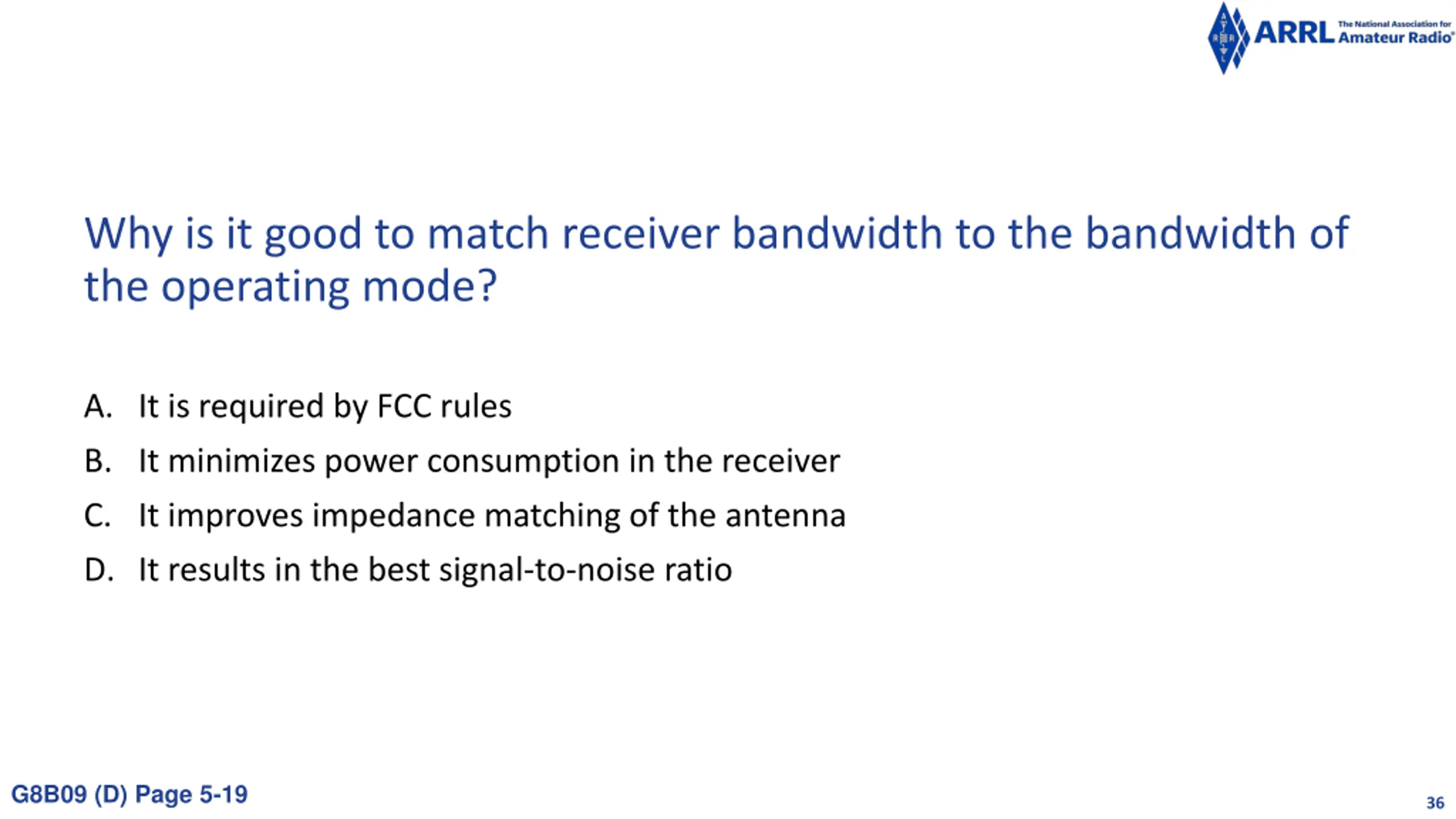 ARRL The National Association for Amateur Radio®

Why is it good to match receiver bandwidth to the bandwidth of the operating mode?

A. It is required by FCC rules
B. It minimizes power consumption in the receiver
C. It improves impedance matching of the antenna
D. It results in the best signal-to-noise ratio

G8B09 (D) Page 5-19

36